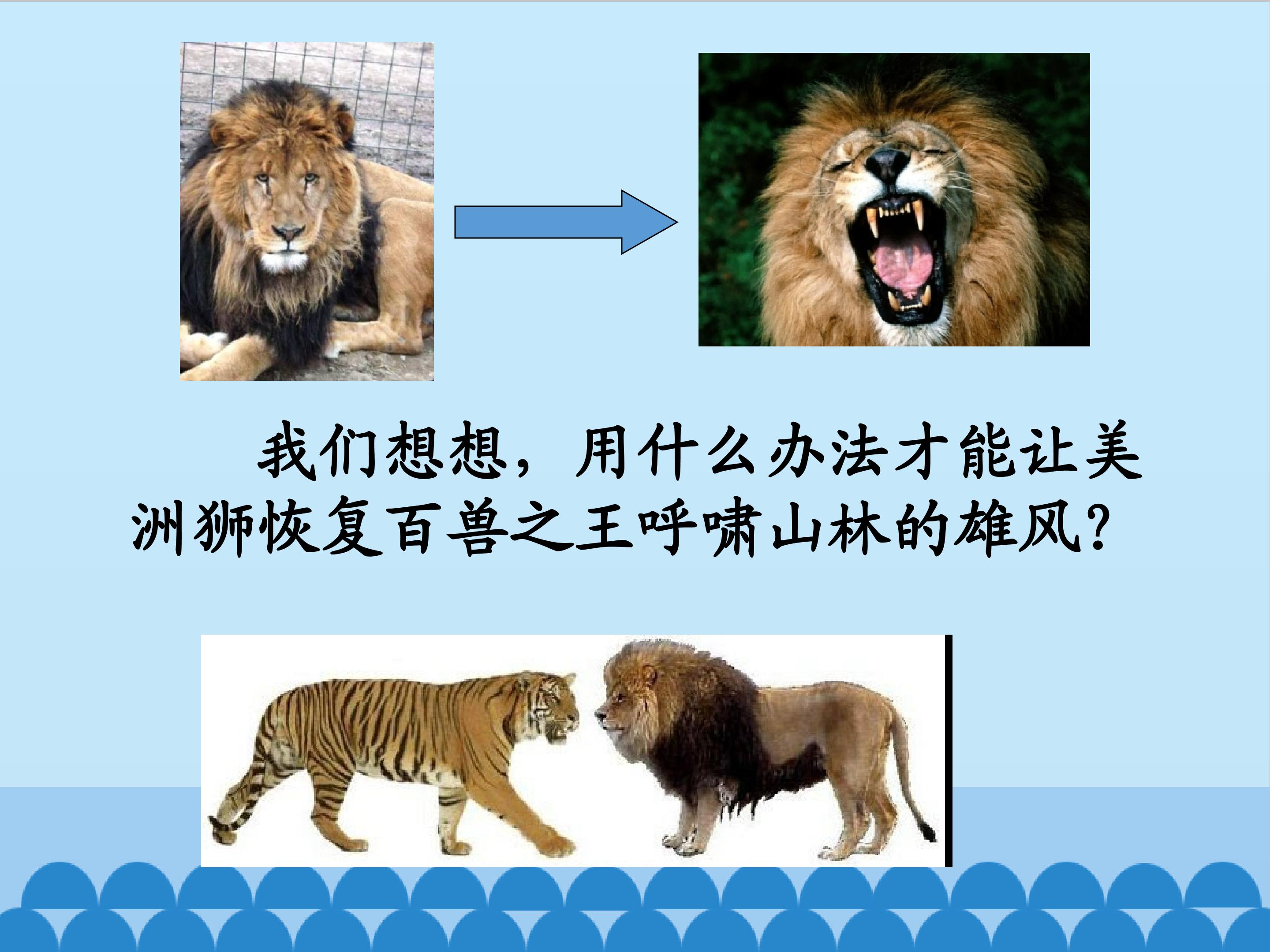 我们想想，用什么办法才能让美洲狮恢复百兽之王呼啸山林的雄风?